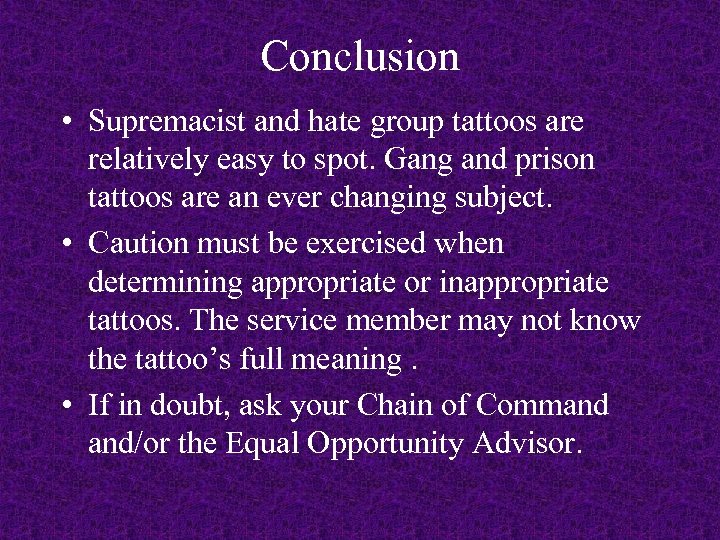 Conclusion

• Supremacist and hate group tattoos are relatively easy to spot. Gang and prison tattoos are an ever changing subject.

• Caution must be exercised when determining appropriate or inappropriate tattoos. The service member may not know the tattoo’s full meaning .

• If in doubt, ask your Chain of Command and/or the Equal Opportunity Advisor.